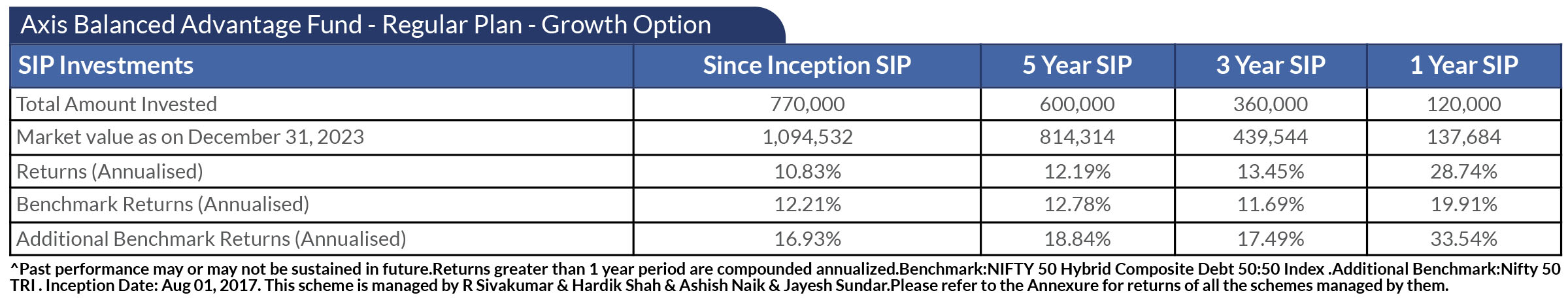 Axis Balanced Advantage Fund - Regular Plan - Growth Option

| SIP Investments | Since Inception SIP | 5 Year SIP | 3 Year SIP | 1 Year SIP |
|---|---|---|---|---|
| Total Amount Invested | 770,000 | 600,000 | 360,000 | 120,000 |
| Market value as on December 31, 2023 | 1,094,532 | 814,314 | 439,544 | 137,684 |
| Returns (Annualised) | 10.83% | 12.19% | 13.45% | 28.74% |
| Benchmark Returns (Annualised) | 12.21% | 12.78% | 11.69% | 19.91% |
| Additional Benchmark Returns (Annualised) | 16.93% | 18.84% | 17.49% | 33.54% |

^Past performance may or may not be sustained in future.Returns greater than 1 year period are compounded annualized.Benchmark:NIFTY 50 Hybrid Composite Debt 50:50 Index .Additional Benchmark:Nifty 50 TRI . Inception Date: Aug 01, 2017. This scheme is managed by R Sivakumar & Hardik Shah & Ashish Naik & Jayesh Sundar.Please refer to the Annexure for returns of all the schemes managed by them.